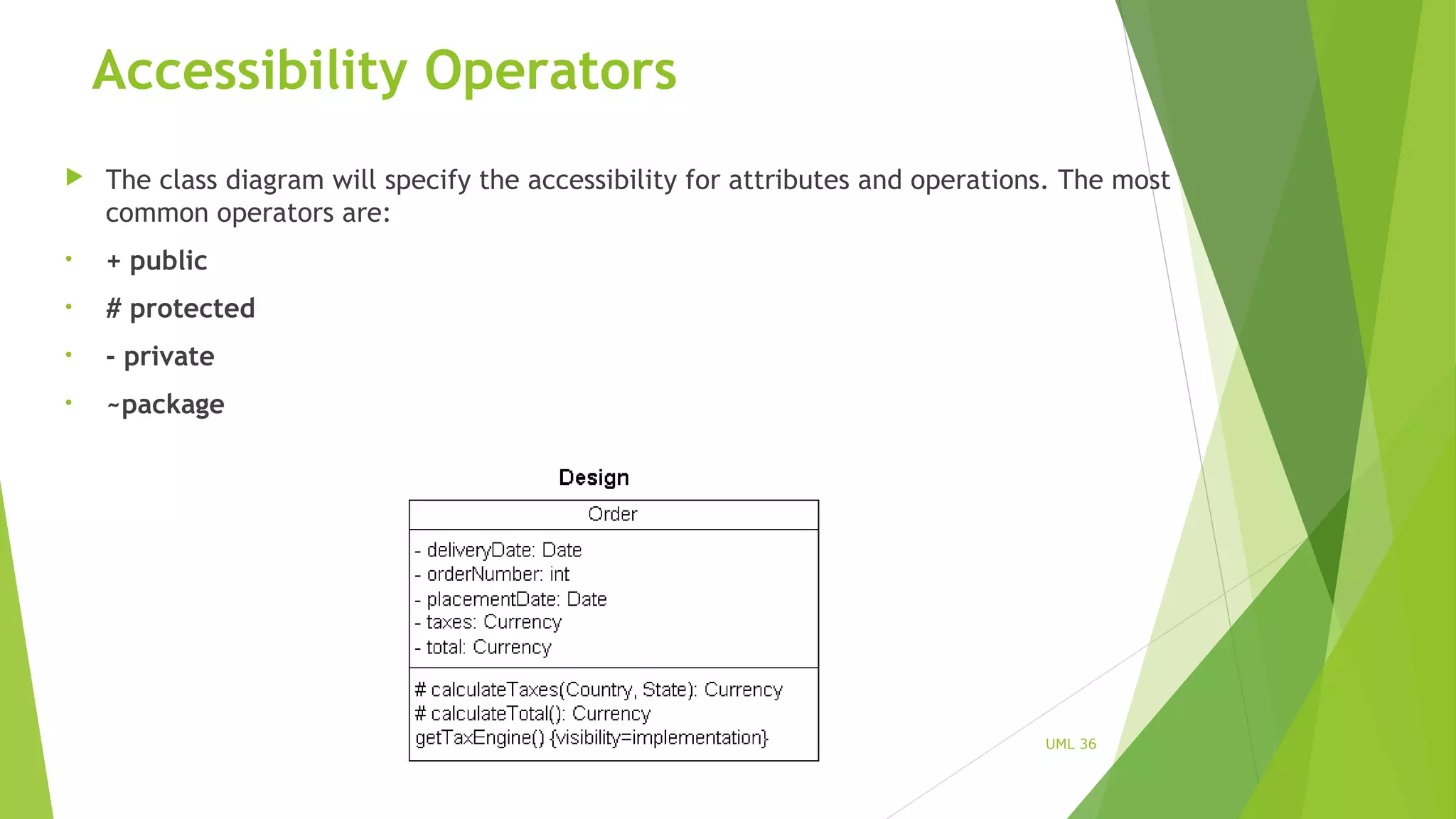 Accessibility Operators

The class diagram will specify the accessibility for attributes and operations. The most common operators are:

+ public

# protected

- private

~package

Design

Order

- deliveryDate: Date
- orderNumber: int
- placementDate: Date
- taxes: Currency
- total: Currency

# calculateTaxes(Country, State): Currency
# calculateTotal(): Currency
getTaxEngine() {visibility=implementation}

UML 36